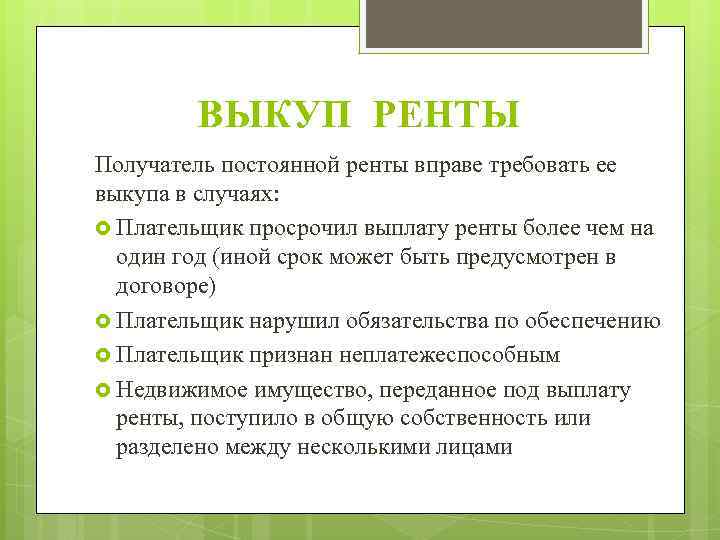 ВЫКУП РЕНТЫ

Получатель постоянной ренты вправе требовать ее выкупа в случаях:

Плательщик просрочил выплату ренты более чем на один год (иной срок может быть предусмотрен в договоре)

Плательщик нарушил обязательства по обеспечению

Плательщик признан неплатежеспособным

Недвижимое имущество, переданное под выплату ренты, поступило в общую собственность или разделено между несколькими лицами